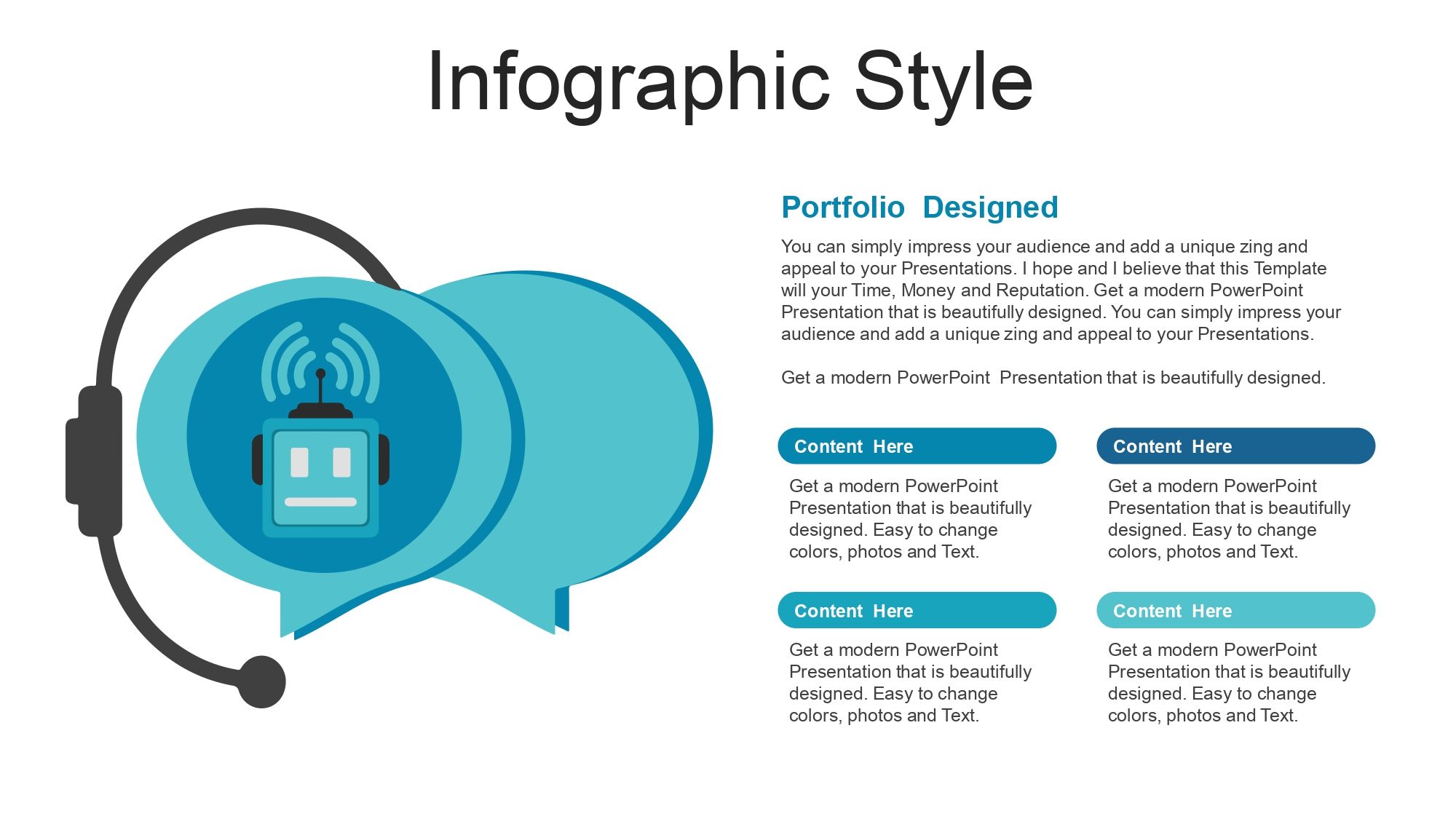 Infographic Style

Portfolio Designed

You can simply impress your audience and add a unique zing and appeal to your Presentations. I hope and I believe that this Template will your Time, Money and Reputation. Get a modern PowerPoint Presentation that is beautifully designed. You can simply impress your audience and add a unique zing and appeal to your Presentations.

Get a modern PowerPoint Presentation that is beautifully designed.

Content Here

Get a modern PowerPoint Presentation that is beautifully designed. Easy to change colors, photos and Text.

Content Here

Get a modern PowerPoint Presentation that is beautifully designed. Easy to change colors, photos and Text.

Content Here

Get a modern PowerPoint Presentation that is beautifully designed. Easy to change colors, photos and Text.

Content Here

Get a modern PowerPoint Presentation that is beautifully designed. Easy to change colors, photos and Text.